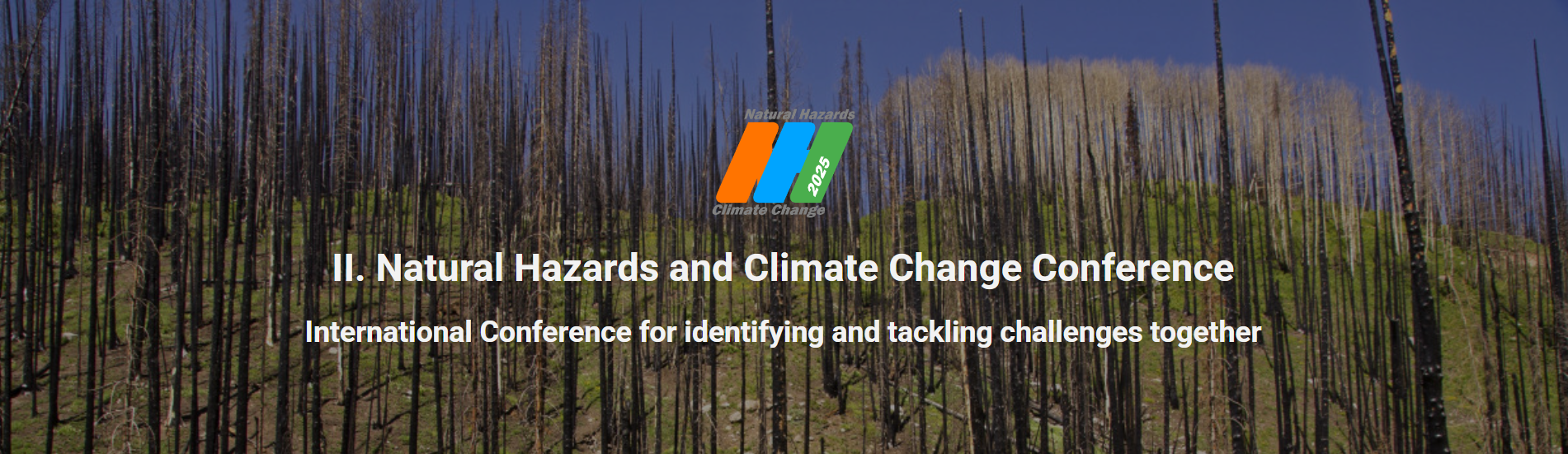 Natural Hazards
2025
Climate Change

II. Natural Hazards and Climate Change Conference

International Conference for identifying and tackling challenges together